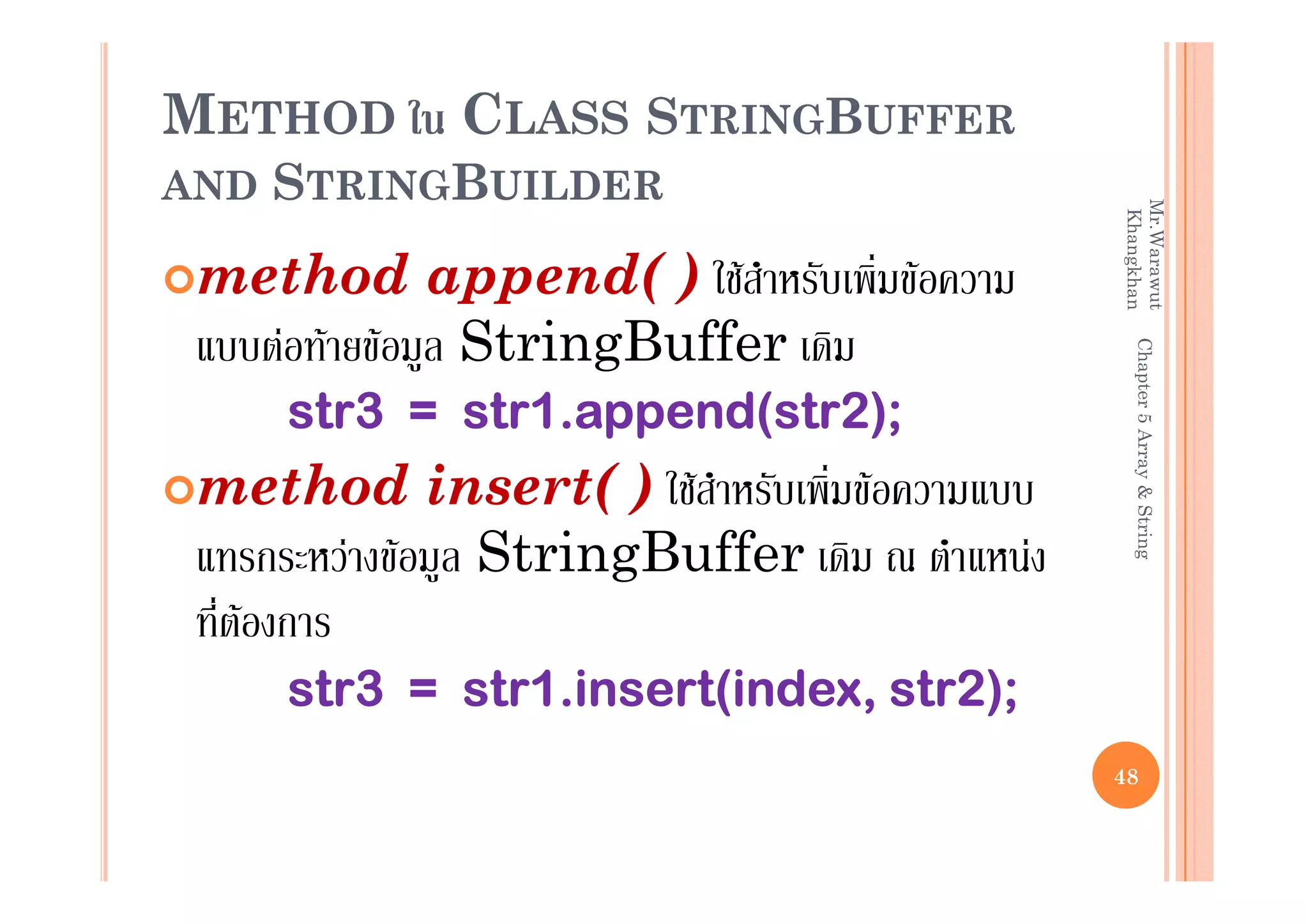 METHOD ใน CLASS STRINGBUFFER AND STRINGBUILDER

method append( ) ใช้สำหรับเพิ่มข้อความแบบต่อท้ายข้อมูล StringBuffer เดิม

str3 = str1.append(str2);

method insert( ) ใช้สำหรับเพิ่มข้อความแบบแทรกระหว่างข้อมูล StringBuffer เดิม ณ ตำแหน่งที่ต้องการ

str3 = str1.insert(index, str2);

Mr.Warawut Khangkhan Chapter 5 Array & String

48